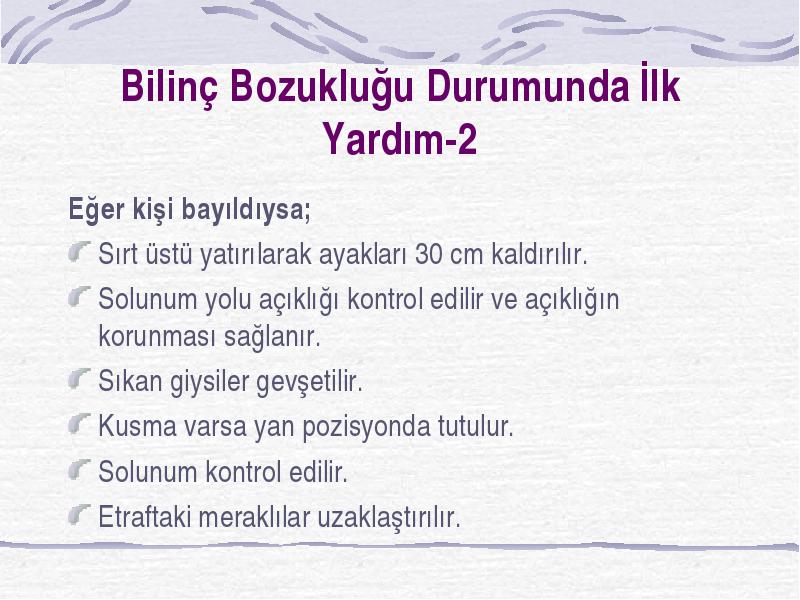 Bilinç Bozukluğu Durumunda İlk Yardım-2

Eğer kişi bayıldıysa;

Sırt üstü yatırılarak ayakları 30 cm kaldırılır.

Solunum yolu açıklığı kontrol edilir ve açıklığın korunması sağlanır.

Sıkan giysiler gevşetilir.

Kusma varsa yan pozisyonda tutulur.

Solunum kontrol edilir.

Etraftaki meraklılar uzaklaştırılır.